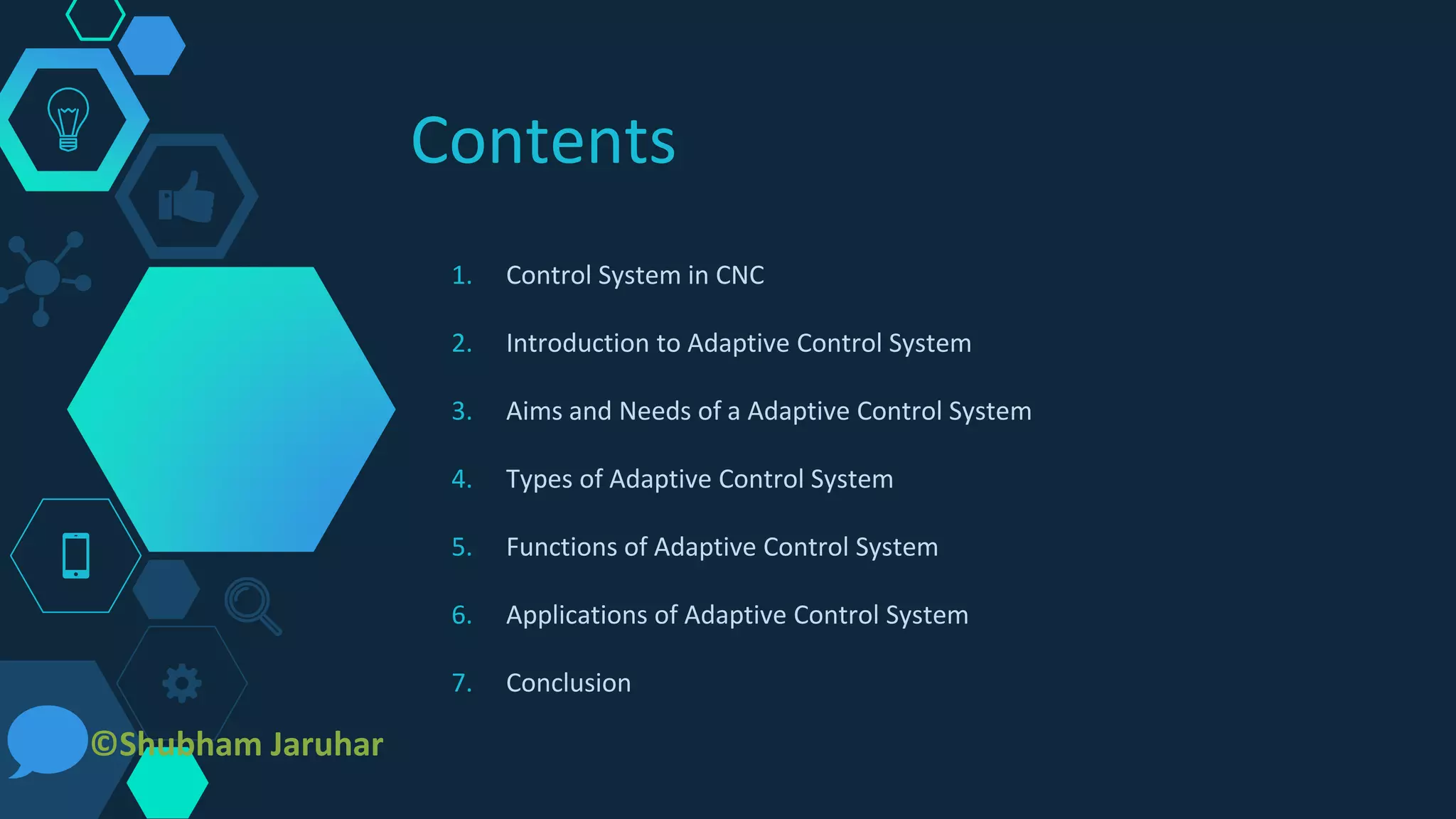 Contents

1. Control System in CNC
2. Introduction to Adaptive Control System
3. Aims and Needs of a Adaptive Control System
4. Types of Adaptive Control System
5. Functions of Adaptive Control System
6. Applications of Adaptive Control System
7. Conclusion

©Shubham Jaruhar